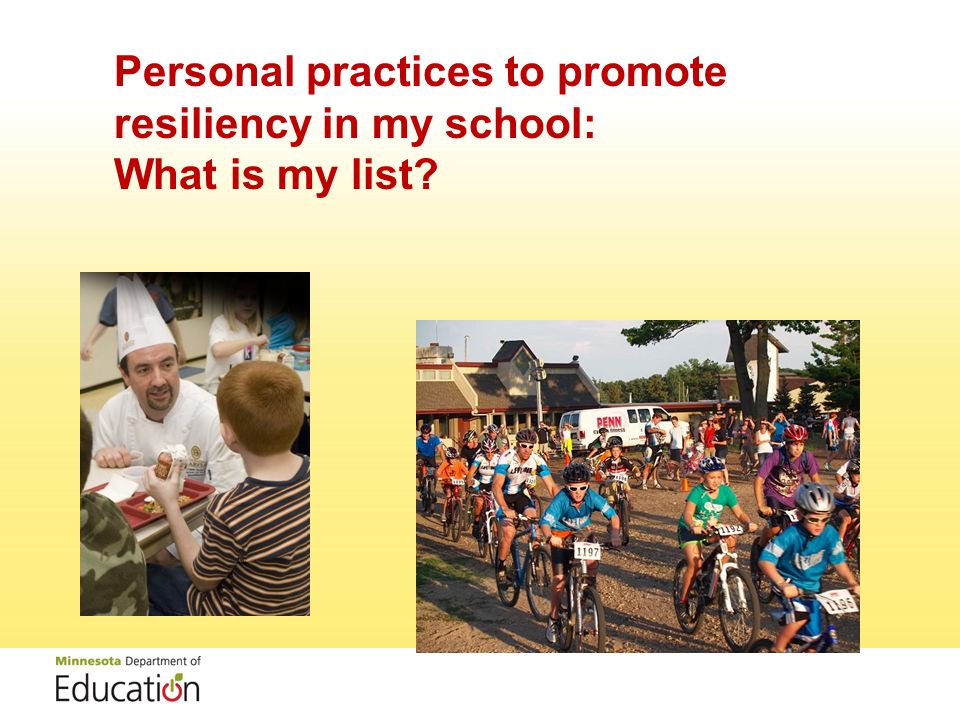 Personal practices to promote resiliency in my school:
What is my list?

PENN

1197

1195

1196

Minnesota Department of
Education